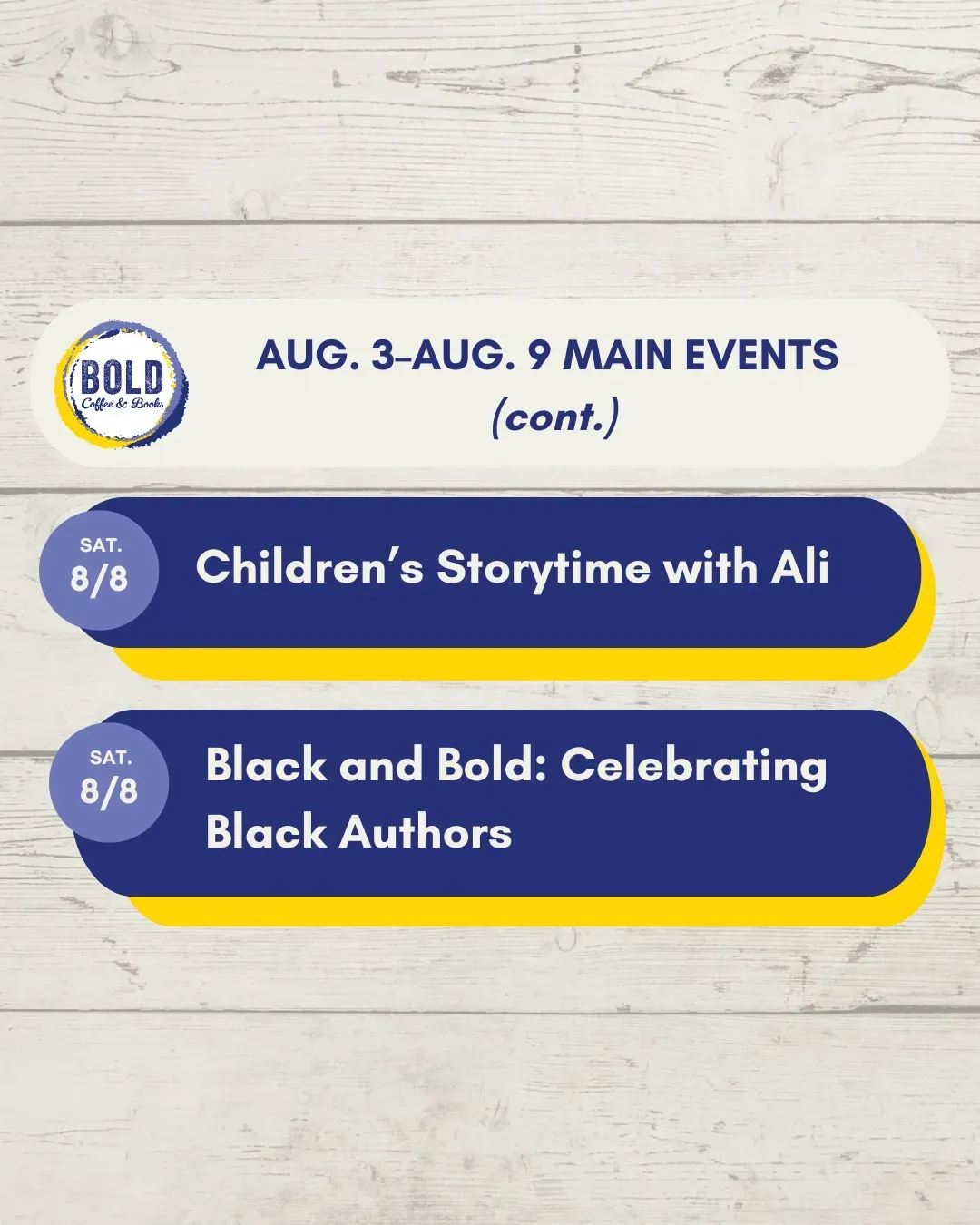 BOLD
Coffee & Books

AUG. 3–AUG. 9 MAIN EVENTS
(cont.)

SAT.
8/8

Children's Storytime with Ali

SAT.
8/8

Black and Bold: Celebrating Black Authors